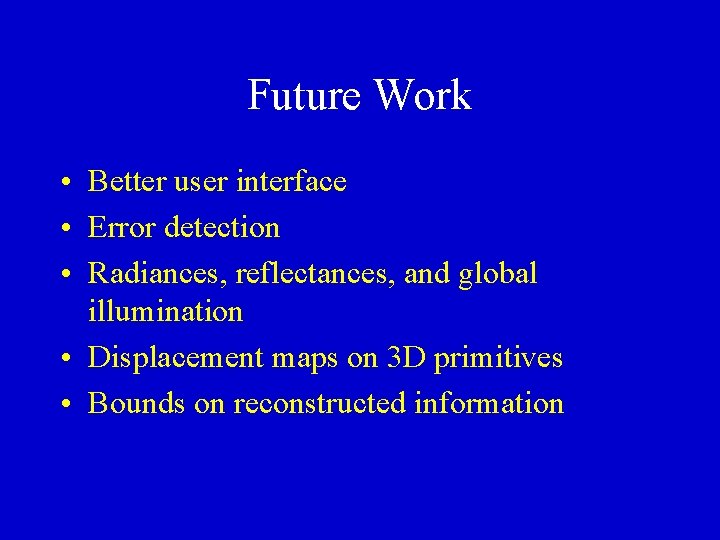 Future Work

• Better user interface
• Error detection
• Radiances, reflectances, and global illumination
• Displacement maps on 3D primitives
• Bounds on reconstructed information